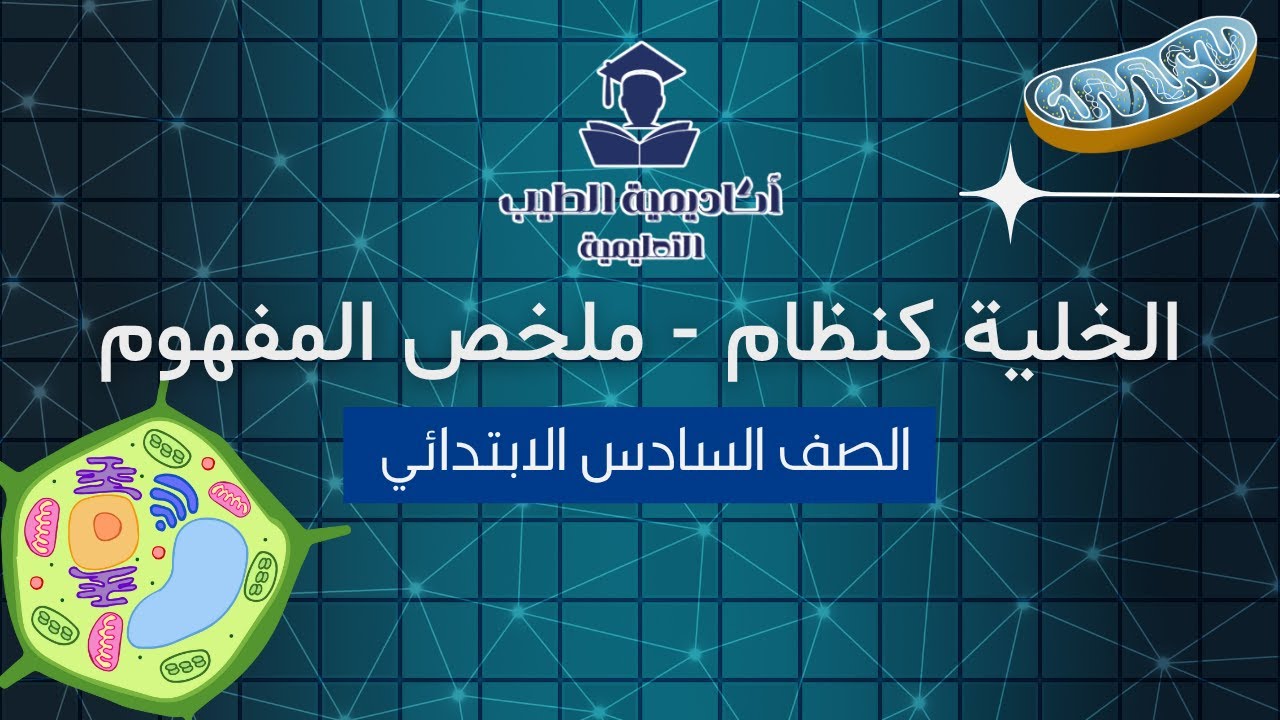 أكاديمية الطيب
التعليمية

الخلية كنظام - ملخص المفهوم

الصف السادس الابتدائي